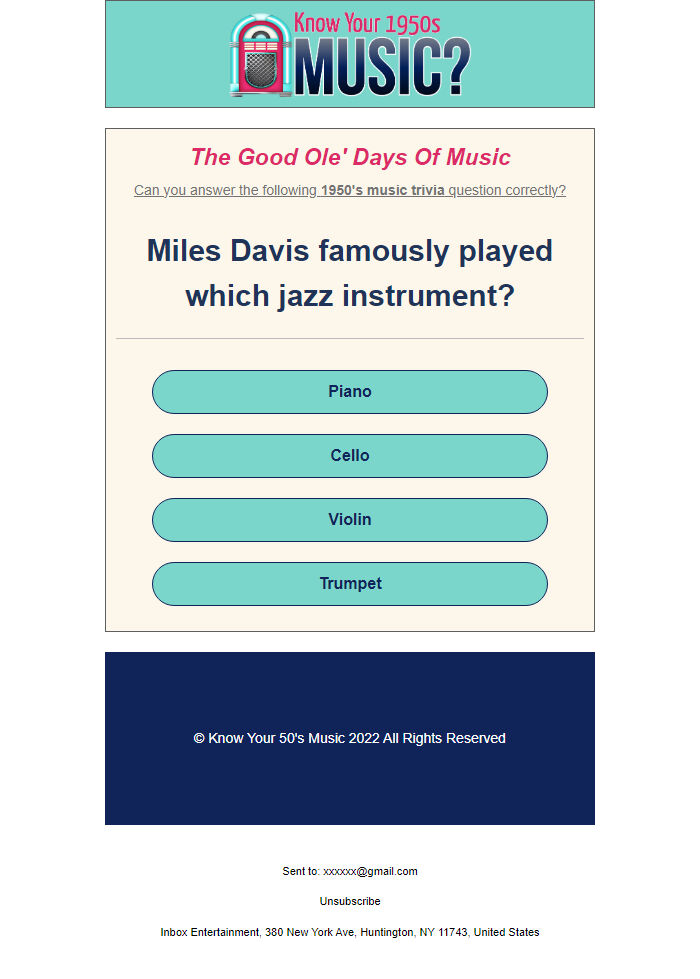 Know Your 1950s
MUSIC?

The Good Ole' Days Of Music

Can you answer the following 1950's music trivia question correctly?

Miles Davis famously played which jazz instrument?

Piano

Cello

Violin

Trumpet

© Know Your 50's Music 2022 All Rights Reserved

Sent to: xxxxxx@gmail.com

Unsubscribe

Inbox Entertainment, 380 New York Ave, Huntington, NY 11743, United States